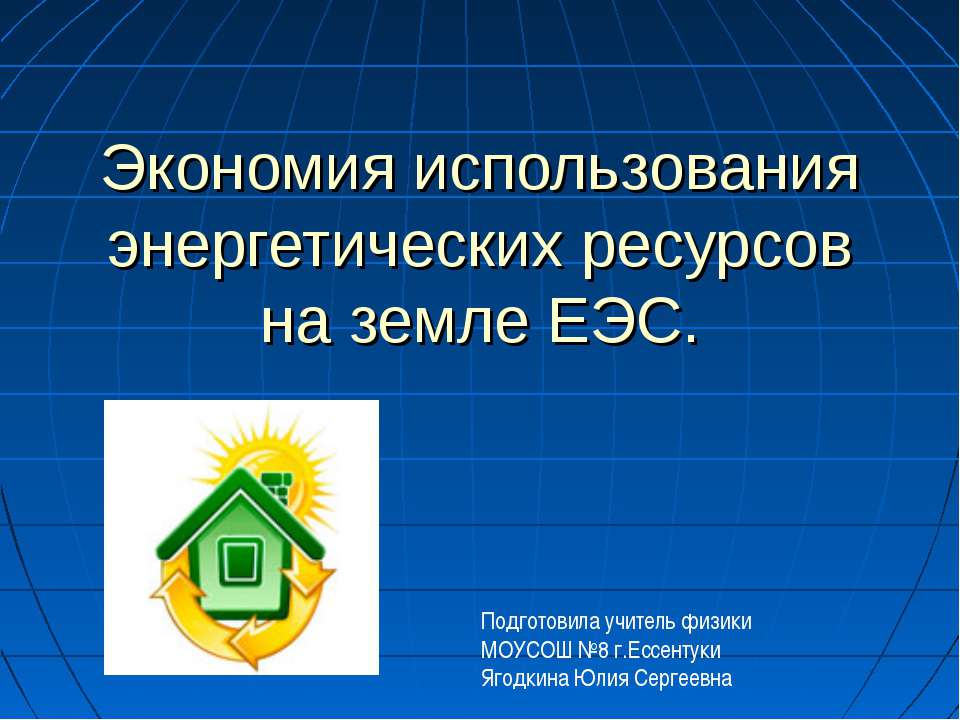 Экономия использования энергетических ресурсов на земле ЕЭС.

Подготовила учитель физики
МОУСОШ №8 г.Ессентуки
Ягодкина Юлия Сергеевна